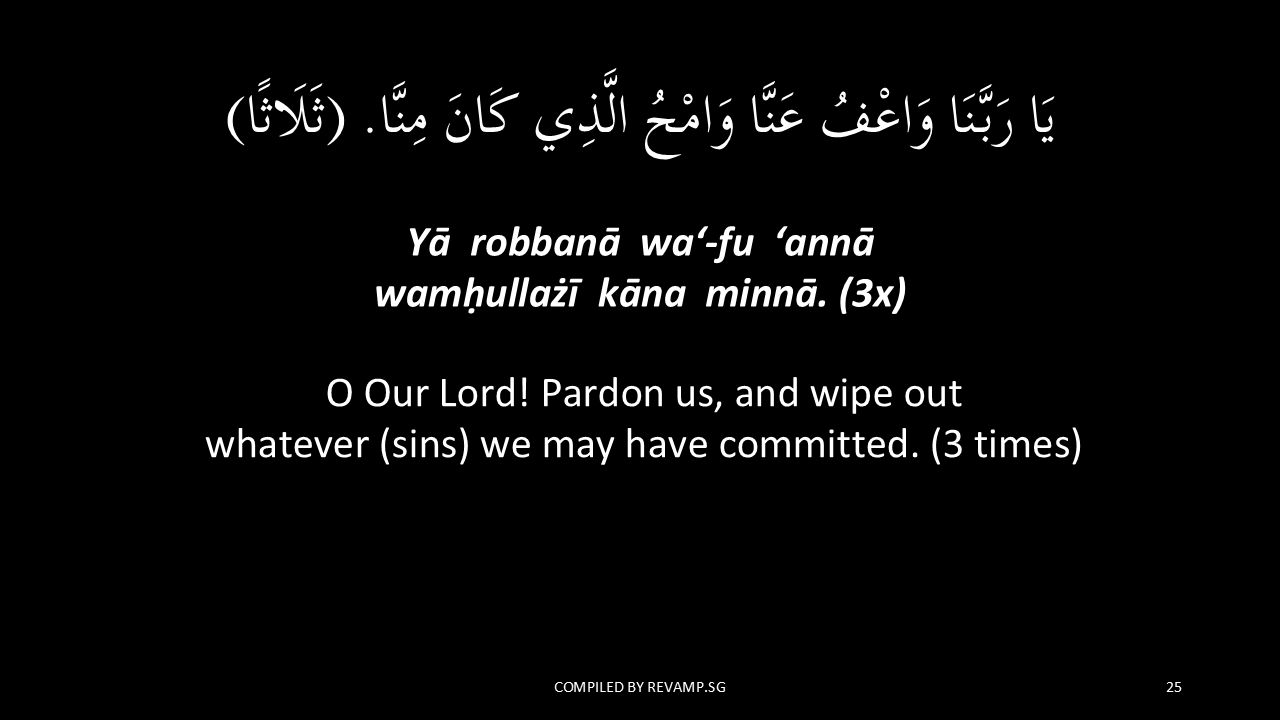 يَا رَبَّنَا وَاعْفُ عَنَّا وَامْحُ الَّذِي كَانَ مِنَّا. (ثَلَاثًا)

Yā robbanā wa‘-fu ‘annā wamḥullażī kāna minnā. (3x)

O Our Lord! Pardon us, and wipe out whatever (sins) we may have committed. (3 times)

COMPILED BY REVAMP.SG

25